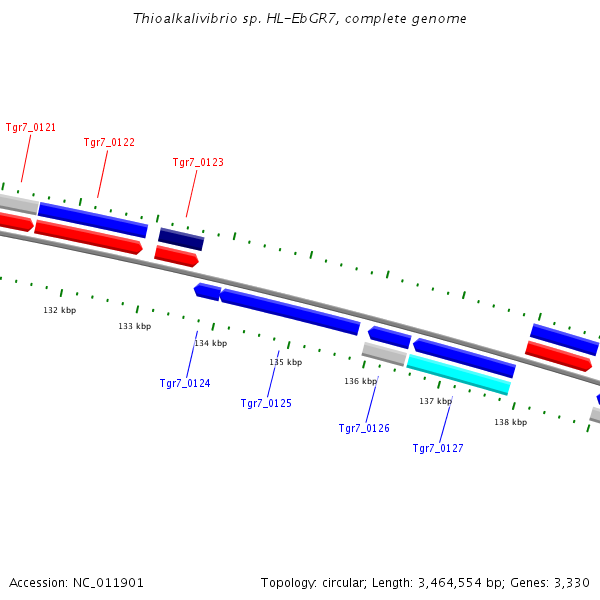 Thioalkalivibrio sp. HL-EbGR7, complete genome

Tgr7_0121

Tgr7_0122

Tgr7_0123

132 kbp

133 kbp

134 kbp

135 kbp

136 kbp

137 kbp

138 kbp

Tgr7_0124

Tgr7_0125

Tgr7_0126

Tgr7_0127

Accession: NC_011901

Topology: circular; Length: 3,464,554 bp; Genes: 3,330